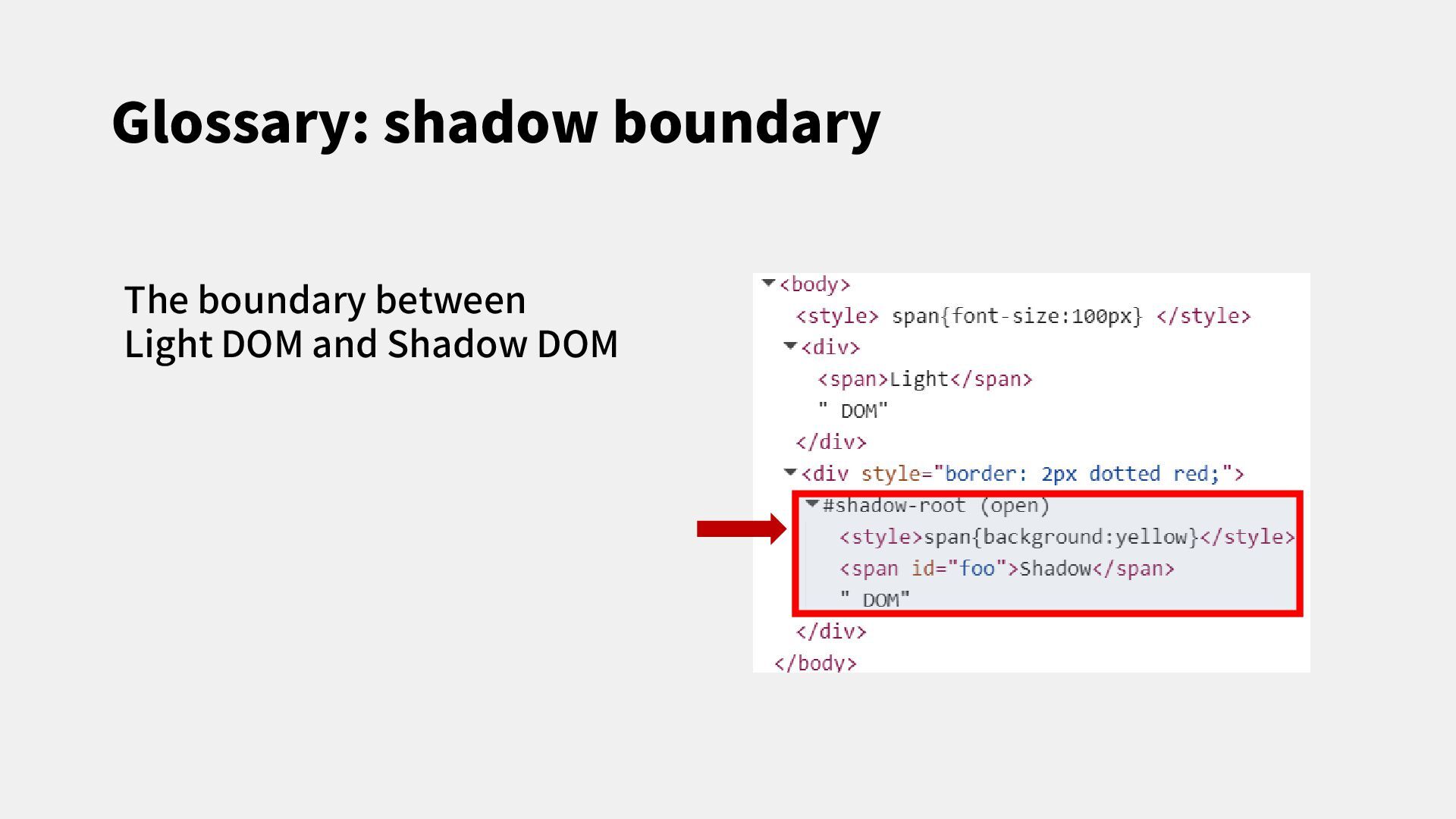 Glossary: shadow boundary

The boundary between
Light DOM and Shadow DOM

<body>
<style> span{font-size:100px} </style>
<div>
<span>Light</span>
" DOM"
</div>
<div style="border: 2px dotted red;">
#shadow-root (open)
<style>span{background:yellow}</style>
<span id="foo">Shadow</span>
" DOM"
</div>
</body>